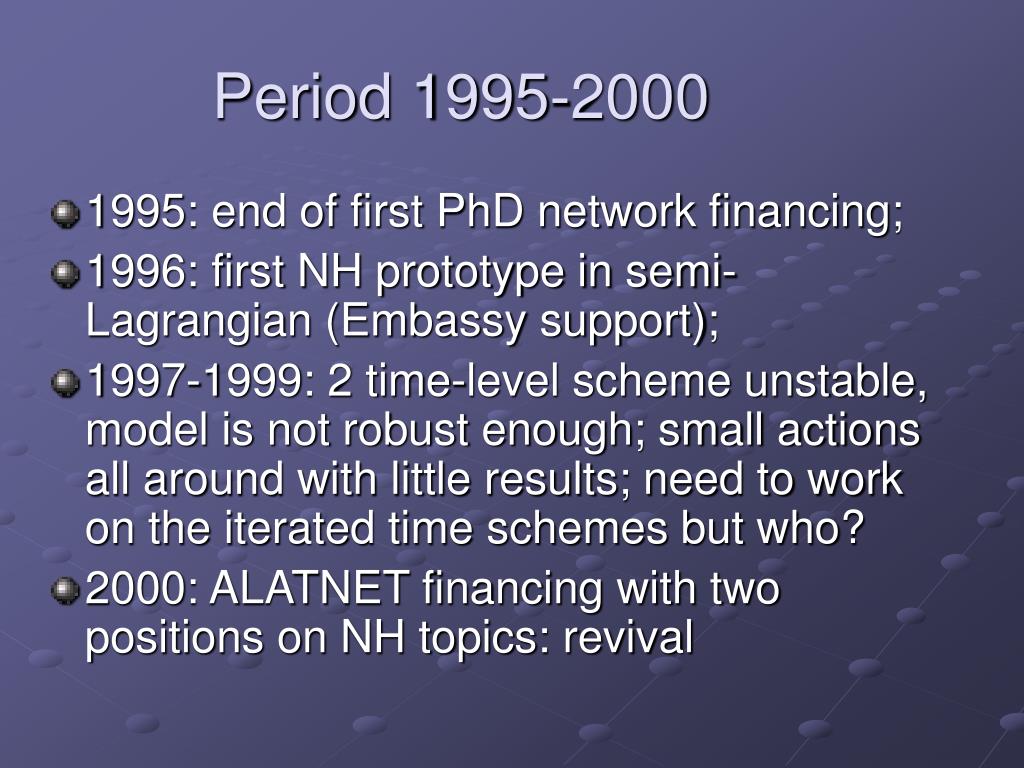 Period 1995-2000

1995: end of first PhD network financing;

1996: first NH prototype in semi-Lagrangian (Embassy support);

1997-1999: 2 time-level scheme unstable, model is not robust enough; small actions all around with little results; need to work on the iterated time schemes but who?

2000: ALATNET financing with two positions on NH topics: revival